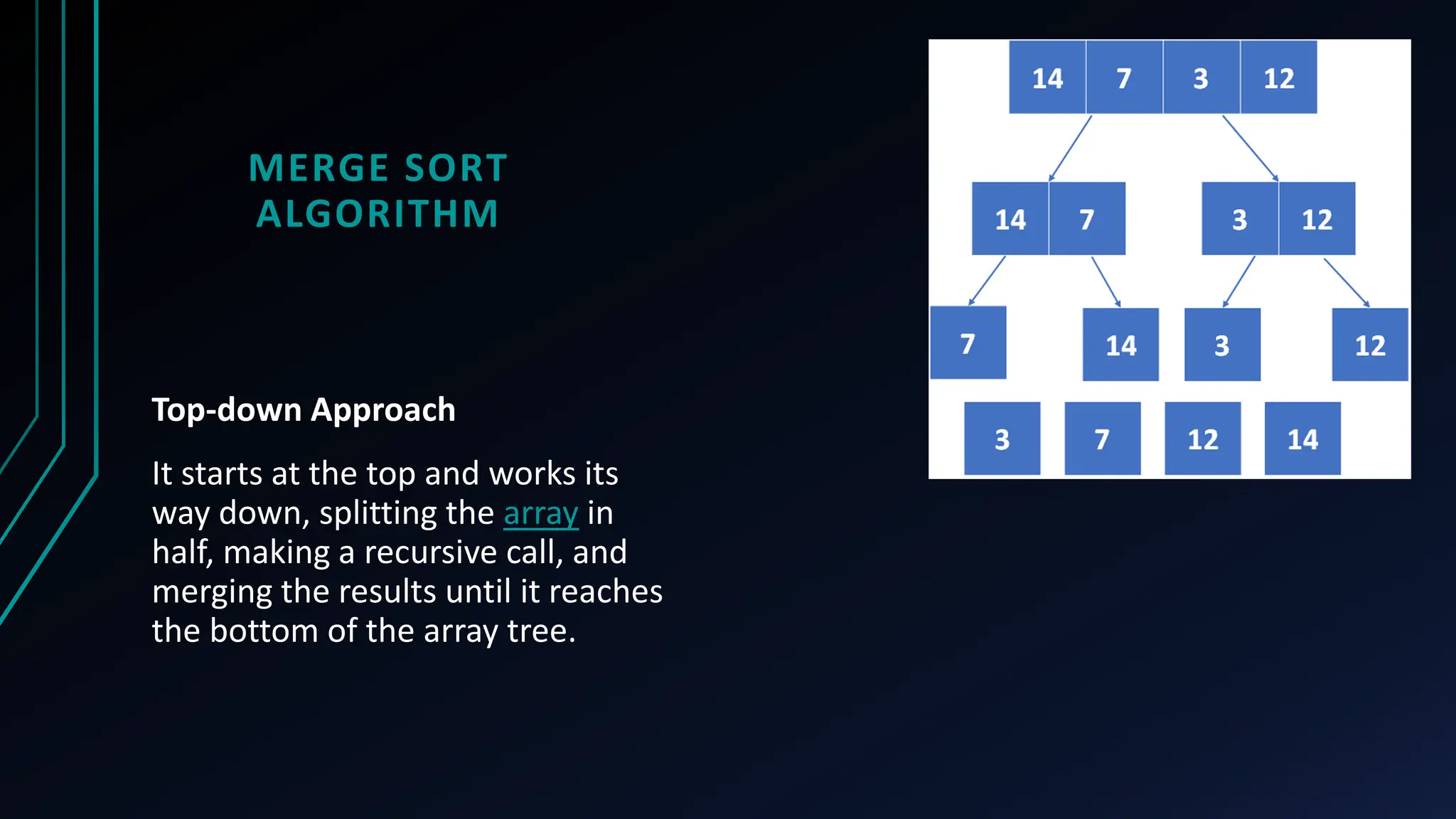 MERGE SORT ALGORITHM

Top-down Approach

It starts at the top and works its way down, splitting the array in half, making a recursive call, and merging the results until it reaches the bottom of the array tree.

14 7 3 12

14 7

3 12

7

14

3

12

3

7

12

14